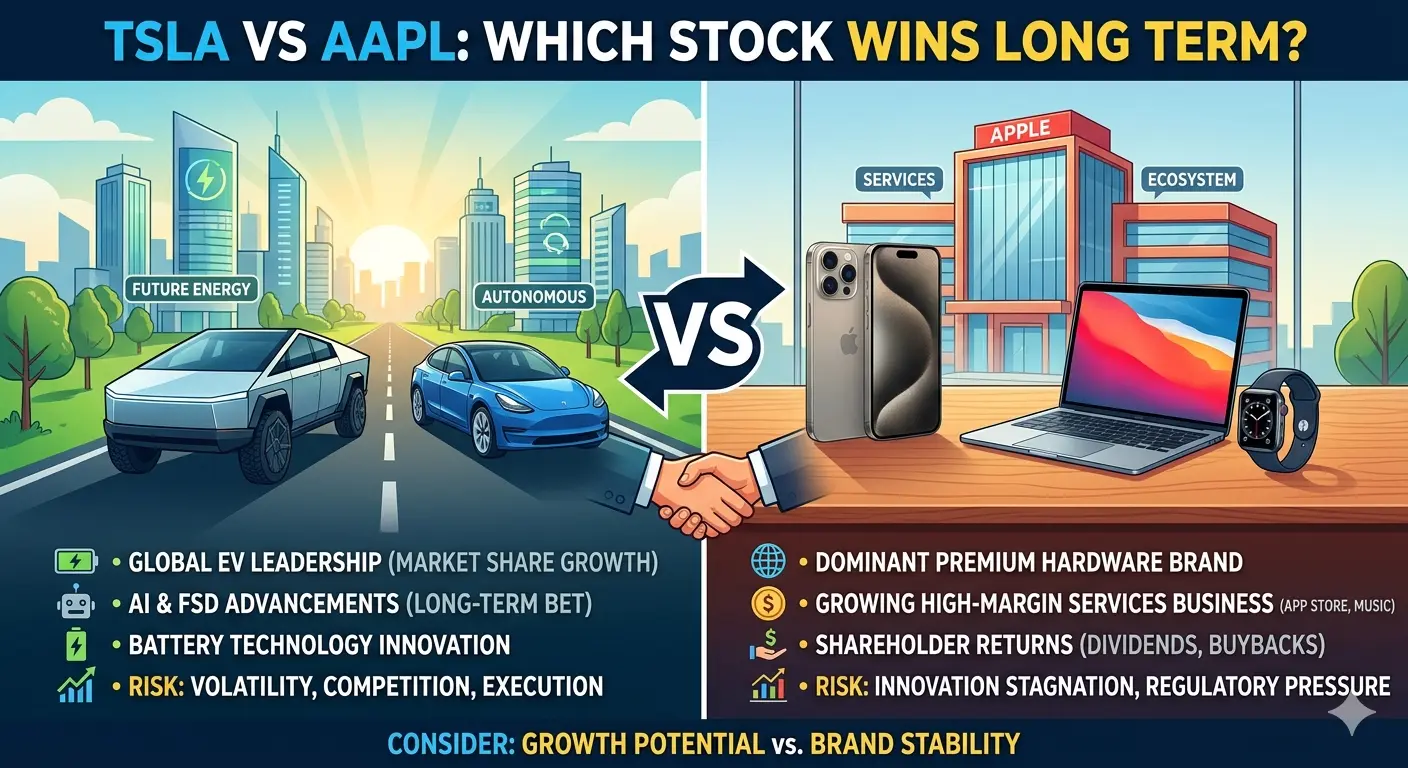 TSLA VS AAPL: WHICH STOCK WINS LONG TERM?

FUTURE ENERGY

AUTONOMOUS

VS

APPLE

SERVICES

ECOSYSTEM

• GLOBAL EV LEADERSHIP (MARKET SHARE GROWTH)
• AI & FSD ADVANCEMENTS (LONG-TERM BET)
• BATTERY TECHNOLOGY INNOVATION
• RISK: VOLATILITY, COMPETITION, EXECUTION

• DOMINANT PREMIUM HARDWARE BRAND
• GROWING HIGH-MARGIN SERVICES BUSINESS (APP STORE, MUSIC)
• SHAREHOLDER RETURNS (DIVIDENDS, BUYBACKS)
• RISK: INNOVATION STAGNATION, REGULATORY PRESSURE

CONSIDER: GROWTH POTENTIAL vs. BRAND STABILITY